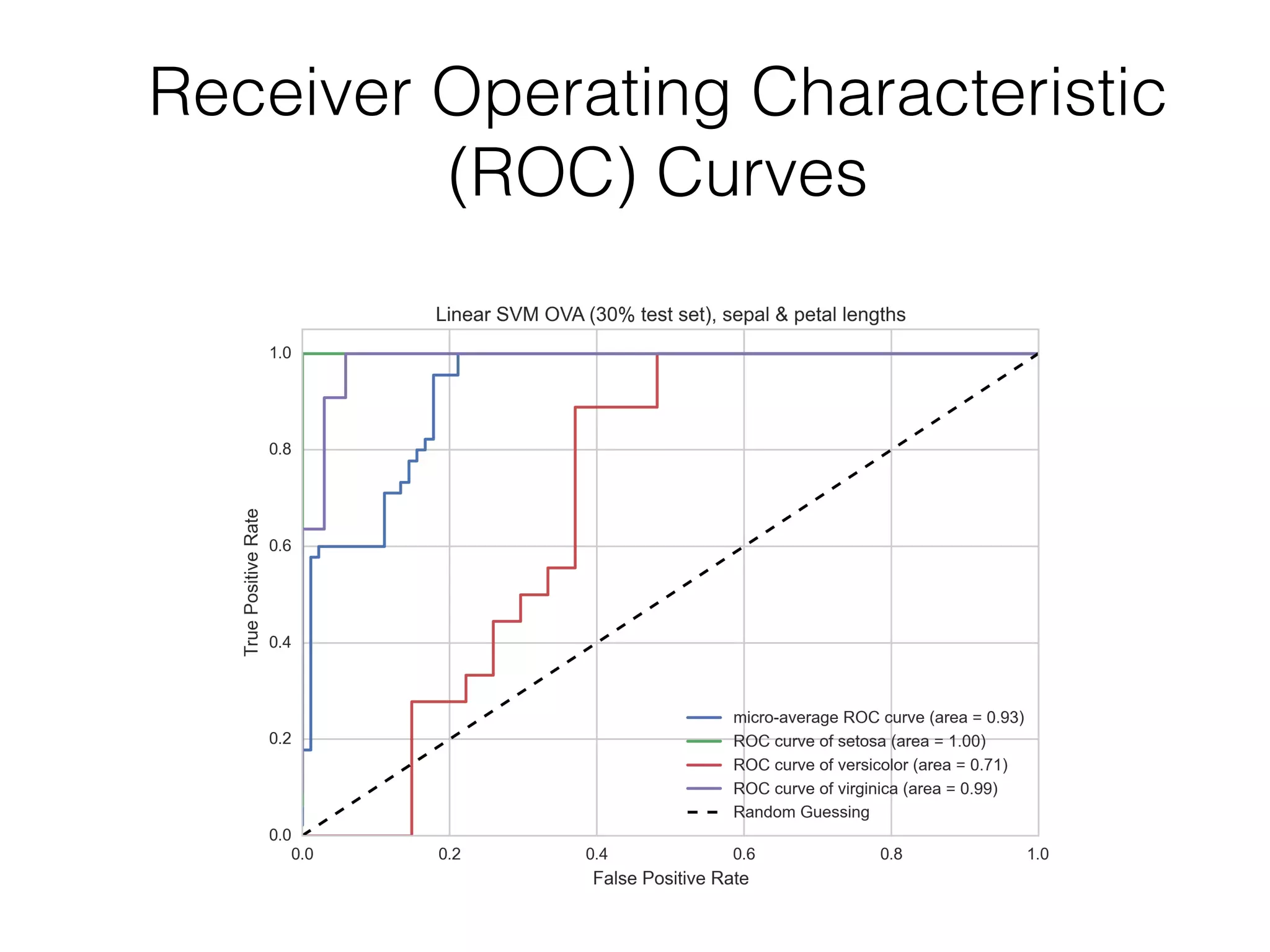 Receiver Operating Characteristic (ROC) Curves

Linear SVM OVA (30% test set), sepal & petal lengths

True Positive Rate

1.0
0.8
0.6
0.4
0.2
0.0

0.0 0.2 0.4 0.6 0.8 1.0

False Positive Rate

micro-average ROC curve (area = 0.93)
ROC curve of setosa (area = 1.00)
ROC curve of versicolor (area = 0.71)
ROC curve of virginica (area = 0.99)
Random Guessing